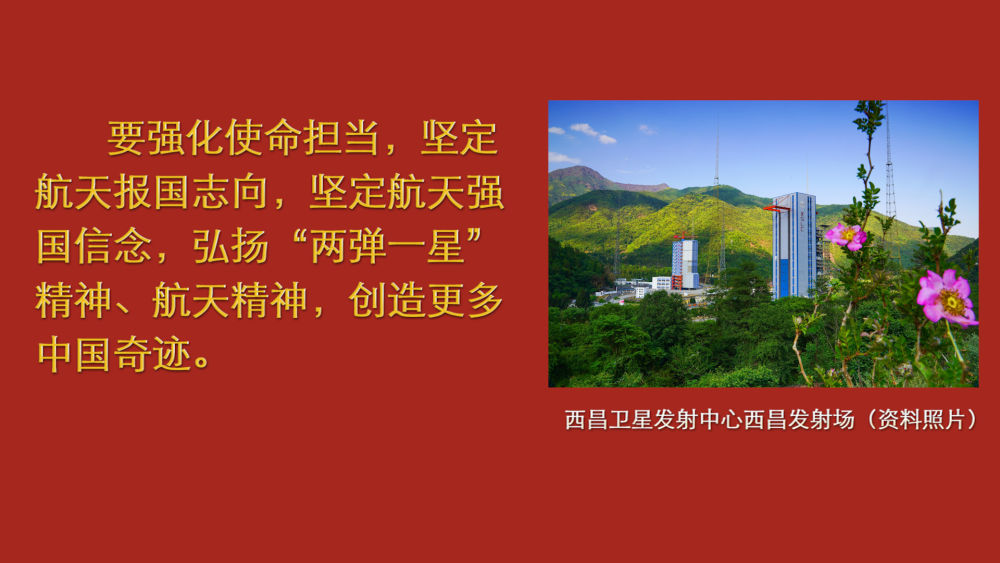 要强化使命担当，坚定航天报国志向，坚定航天强国信念，弘扬“两弹一星”精神、航天精神，创造更多中国奇迹。

西昌卫星发射中心西昌发射场（资料照片）